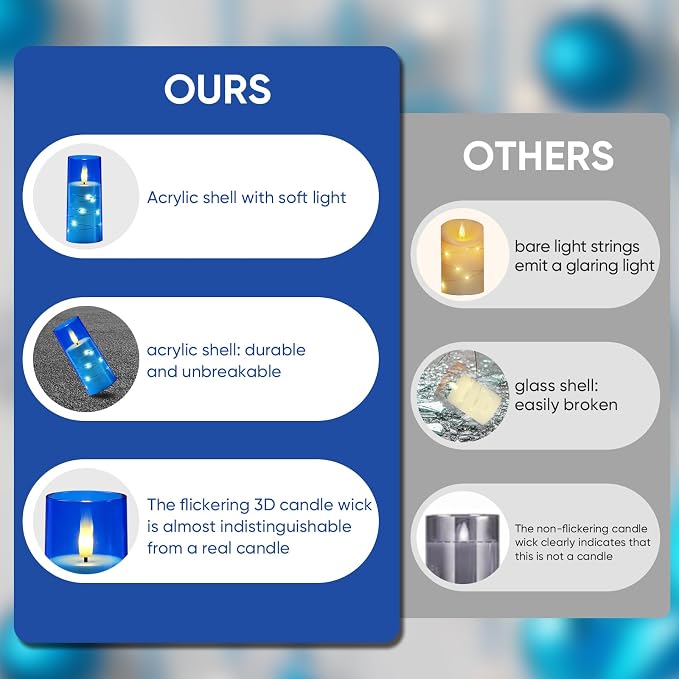 OURS

Acrylic shell with soft light

acrylic shell: durable and unbreakable

The flickering 3D candle wick is almost indistinguishable from a real candle

OTHERS

bare light strings emit a glaring light

glass shell: easily broken

The non-flickering candle wick clearly indicates that this is not a candle